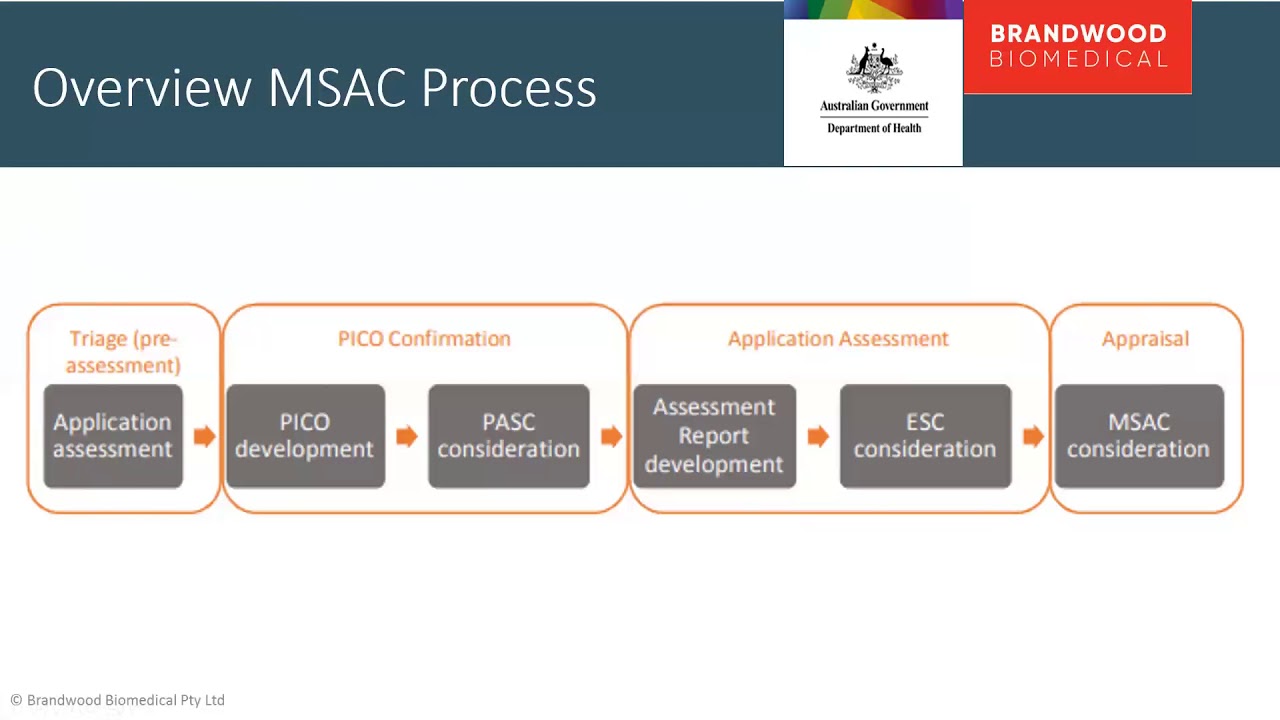 Overview MSAC Process

Australian Government
Department of Health

BRANDWOOD
BIOMEDICAL

Triage (pre-assessment)

Application assessment

PICO Confirmation

PICO development

PASC consideration

Application Assessment

Assessment Report development

ESC consideration

Appraisal

MSAC consideration

© Brandwood Biomedical Pty Ltd